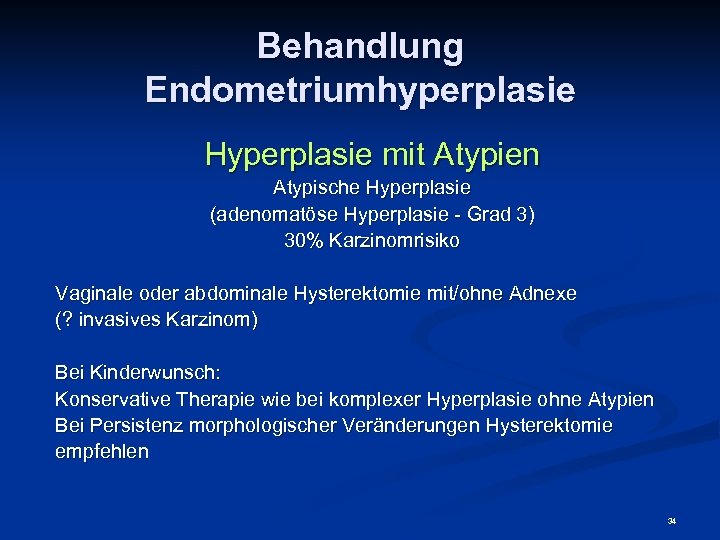 Behandlung
Endometriumhyperplasie

Hyperplasie mit Atypien

Atypische Hyperplasie
(adenomatöse Hyperplasie - Grad 3)
30% Karzinomrisiko

Vaginale oder abdominale Hysterektomie mit/ohne Adnexe
(? invasives Karzinom)

Bei Kinderwunsch:
Konservative Therapie wie bei komplexer Hyperplasie ohne Atypien
Bei Persistenz morphologischer Veränderungen Hysterektomie empfehlen

34